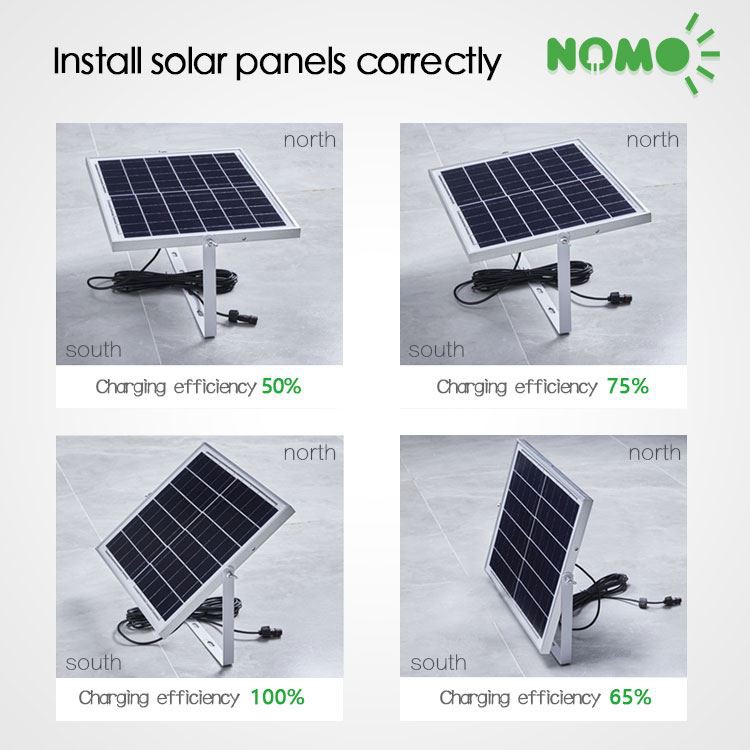 Install solar panels correctly

NOMO

north

south

Charging efficiency 50%

north

south

Charging efficiency 75%

north

south

Charging efficiency 100%

north

south

Charging efficiency 65%